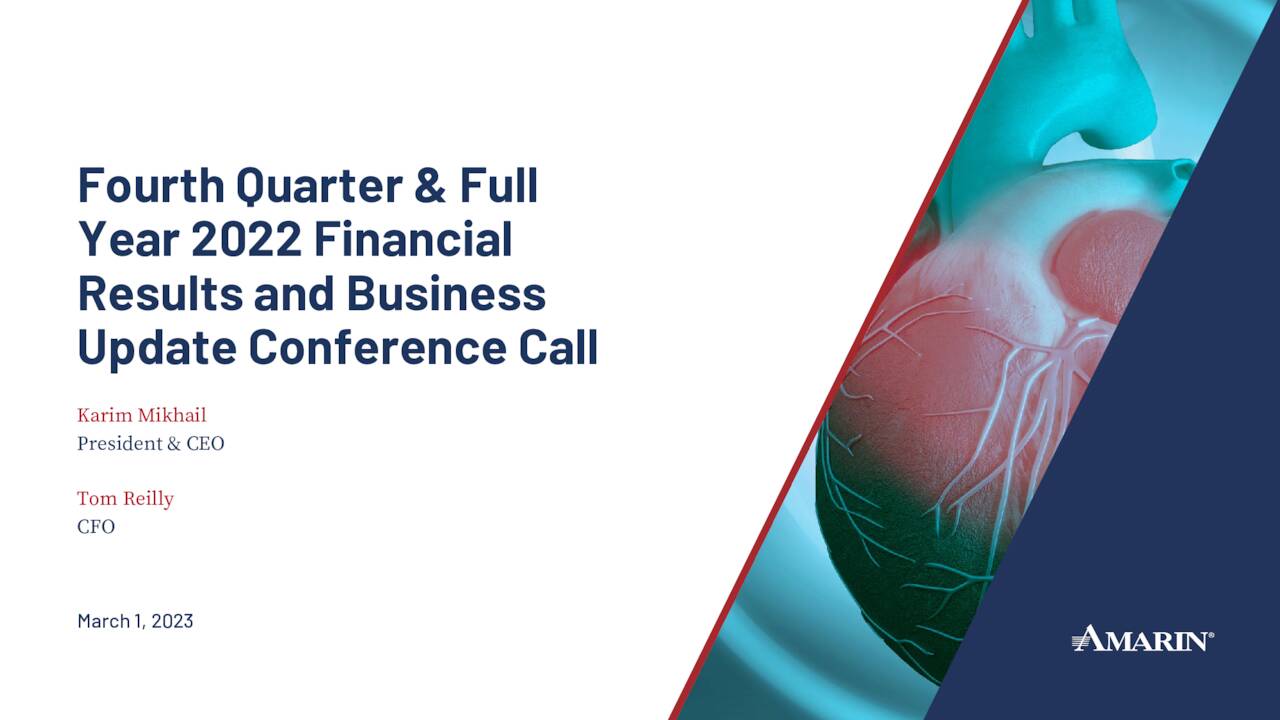 Fourth Quarter & Full Year 2022 Financial Results and Business Update Conference Call

Karim Mikhail
President & CEO

Tom Reilly
CFO

March 1, 2023

AMARIN®